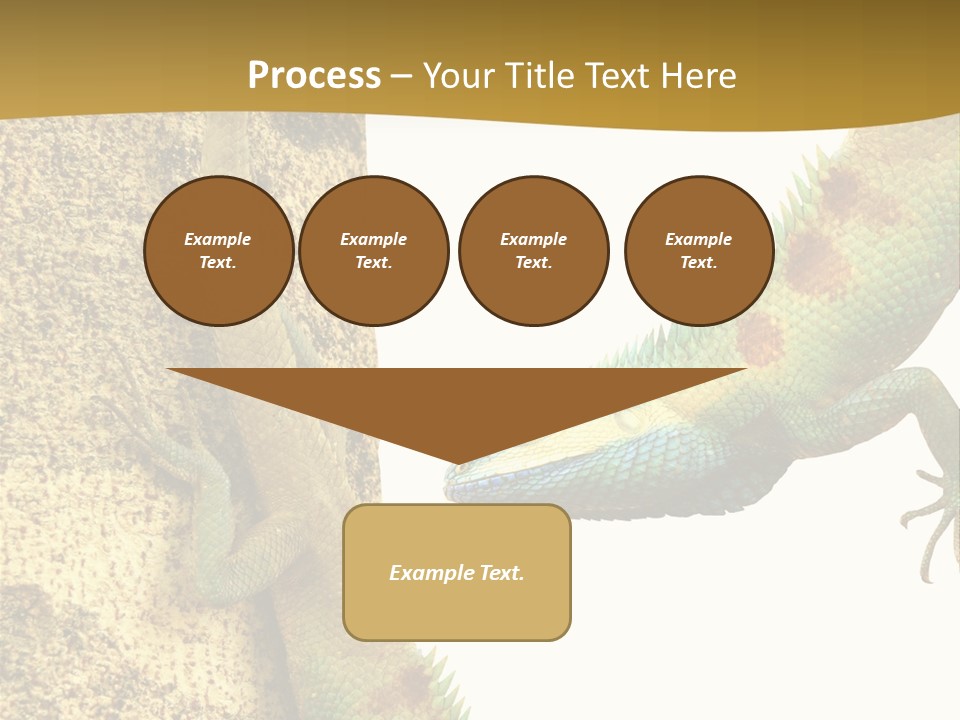 Process – Your Title Text Here

Example Text.

Example Text.

Example Text.

Example Text.

Example Text.